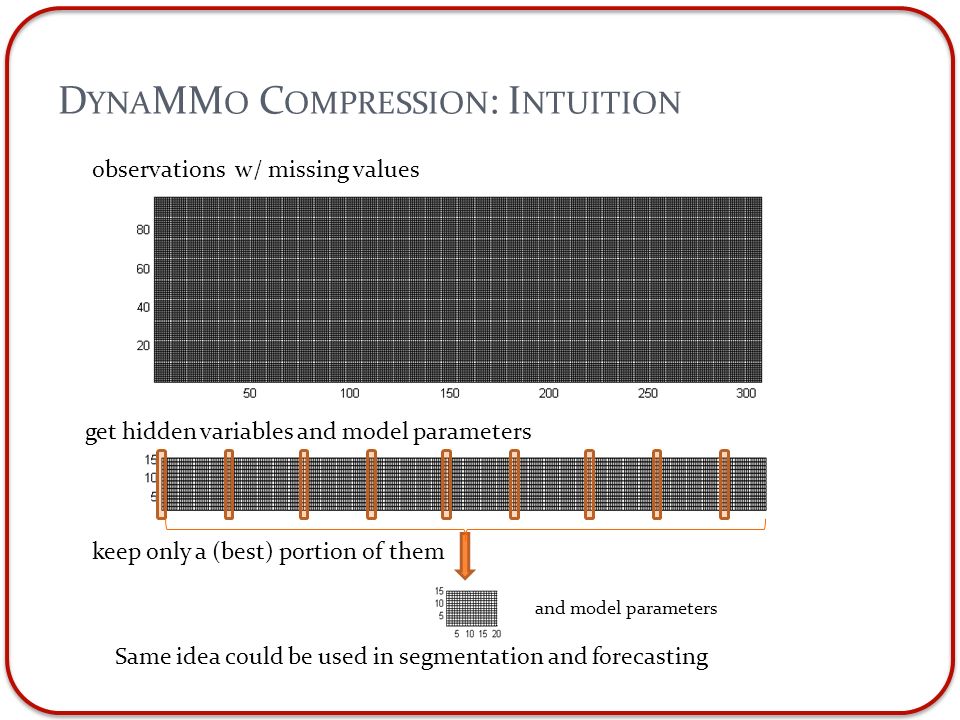 DYNAMMO COMPRESSION: INTUITION

observations w/ missing values

80
60
40
20

50 100 150 200 250 300

get hidden variables and model parameters

15
10
5

keep only a (best) portion of them

15
10
5

5 10 15 20

and model parameters

Same idea could be used in segmentation and forecasting